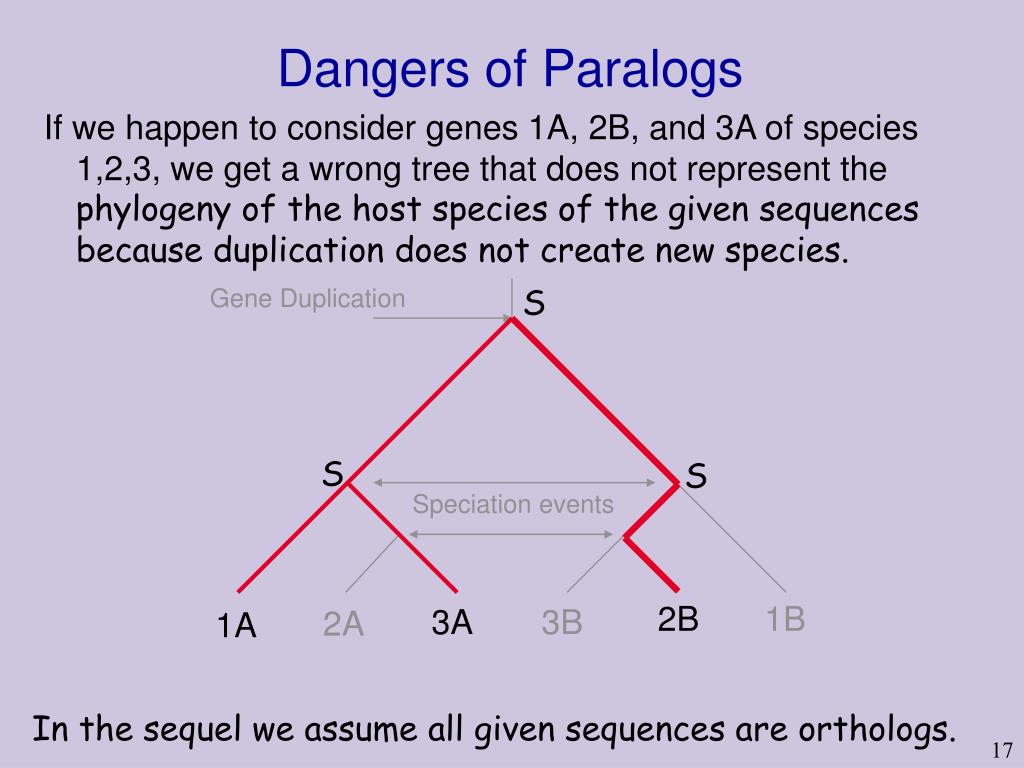 Dangers of Paralogs

If we happen to consider genes 1A, 2B, and 3A of species 1,2,3, we get a wrong tree that does not represent the phylogeny of the host species of the given sequences because duplication does not create new species.

Gene Duplication

S

S

S

Speciation events

1A

2A

3A

3B

2B

1B

In the sequel we assume all given sequences are orthologs.

17